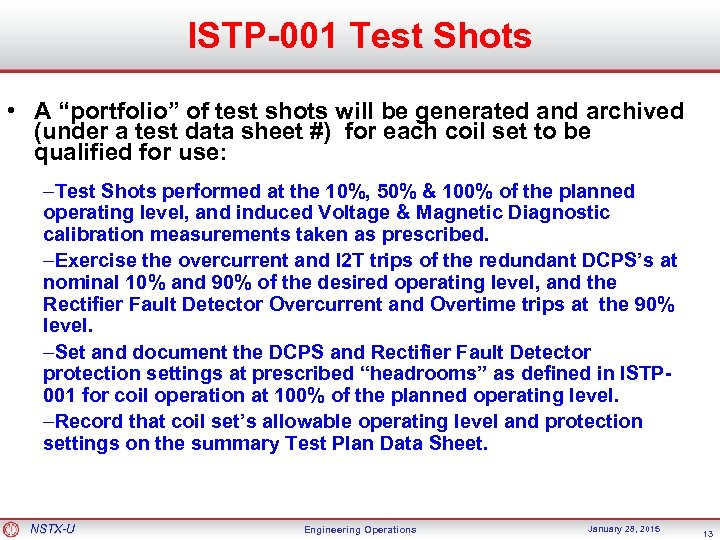 ISTP-001 Test Shots

• A “portfolio” of test shots will be generated and archived (under a test data sheet #) for each coil set to be qualified for use:

–Test Shots performed at the 10%, 50% & 100% of the planned operating level, and induced Voltage & Magnetic Diagnostic calibration measurements taken as prescribed.

–Exercise the overcurrent and I2T trips of the redundant DCPS’s at nominal 10% and 90% of the desired operating level, and the Rectifier Fault Detector Overcurrent and Overtime trips at the 90% level.

–Set and document the DCPS and Rectifier Fault Detector protection settings at prescribed “headrooms” as defined in ISTP-001 for coil operation at 100% of the planned operating level.

–Record that coil set’s allowable operating level and protection settings on the summary Test Plan Data Sheet.

NSTX-U Engineering Operations January 28, 2015 13